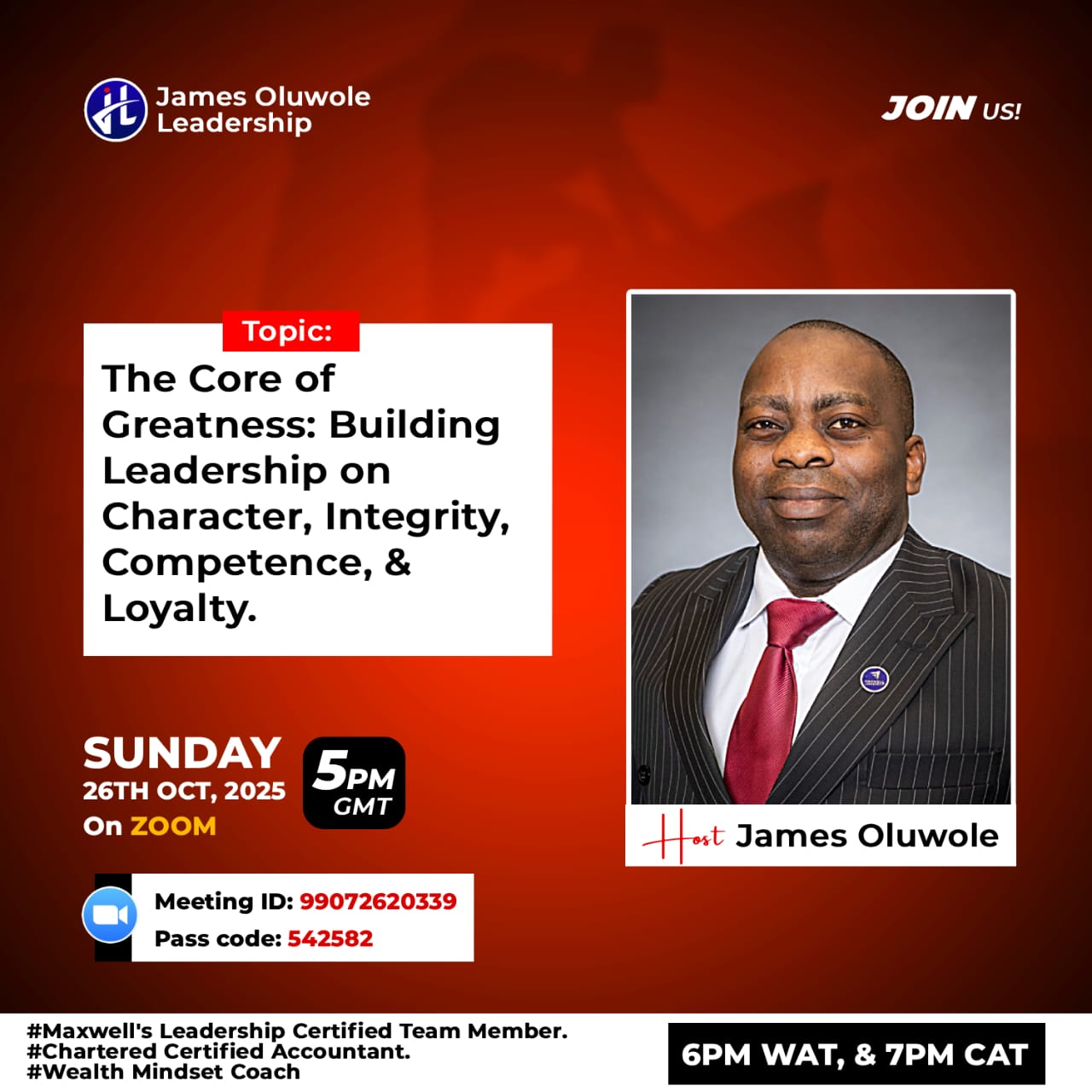 James Oluwole Leadership

JOIN US!

Topic:

The Core of Greatness: Building Leadership on Character, Integrity, Competence, & Loyalty.

SUNDAY
26TH OCT, 2025
On ZOOM

5PM GMT

Host James Oluwole

Meeting ID: 99072620339
Pass code: 542582

#Maxwell's Leadership Certified Team Member.
#Chartered Certified Accountant.
#Wealth Mindset Coach

6PM WAT, & 7PM CAT